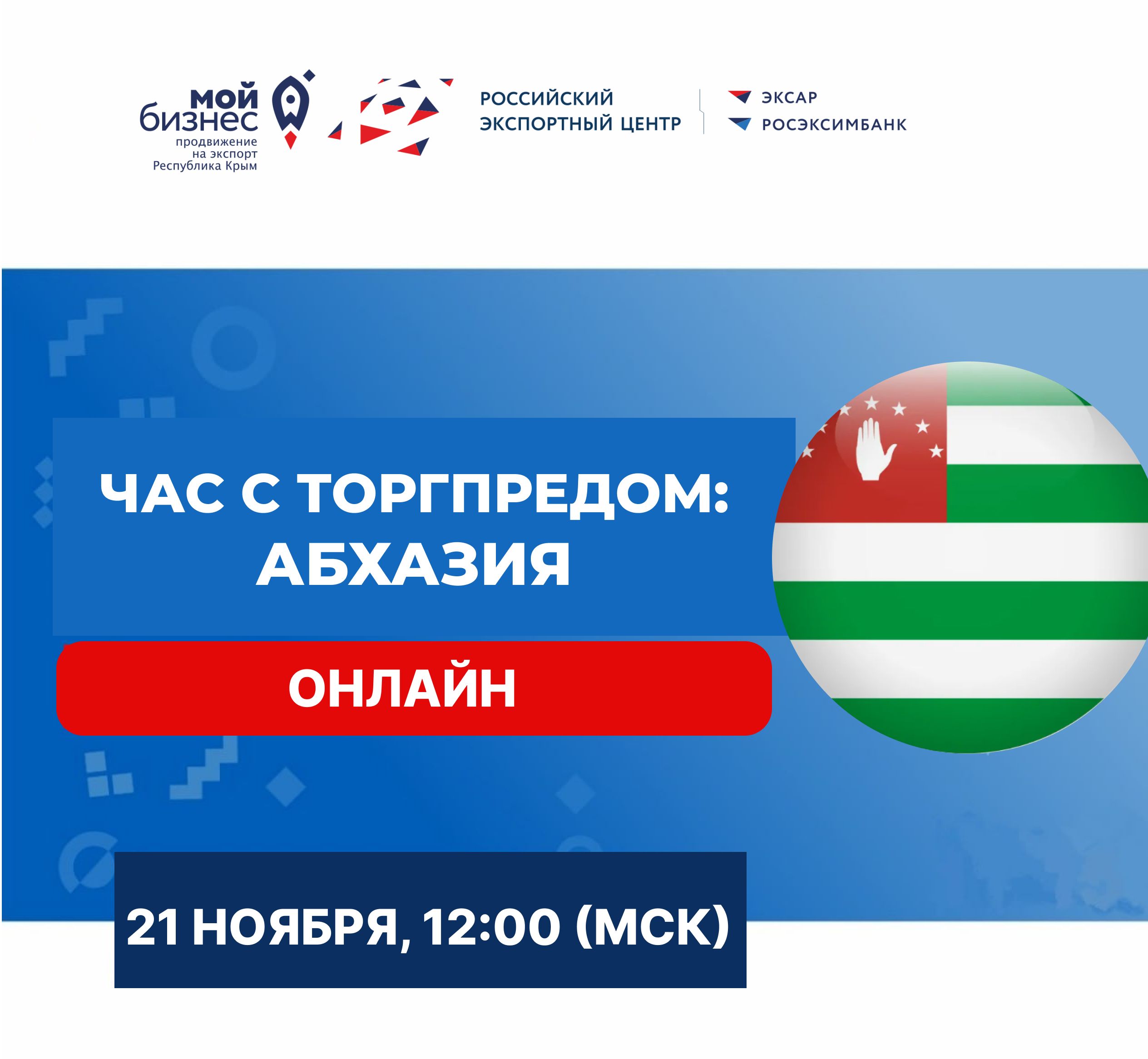 мой бизнес
продвижение на экспорт
Республика Крым

РОССИЙСКИЙ ЭКСПОРТНЫЙ ЦЕНТР

ЭКСАР
РОСЭКСИМБАНК

ЧАС С ТОРГПРЕДОМ: АБХАЗИЯ

ОНЛАЙН

21 НОЯБРЯ, 12:00 (МСК)